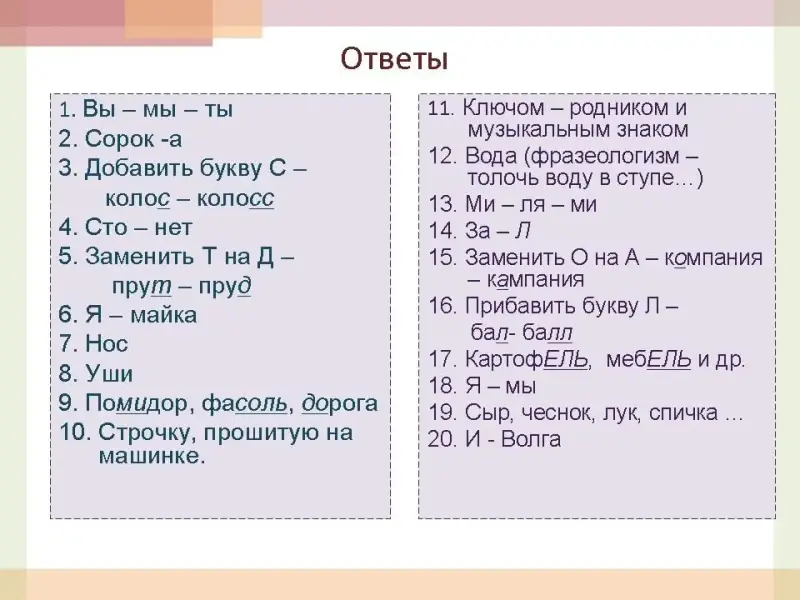 Ответы

1. Вы – мы – ты
2. Сорок -а
3. Добавить букву С – колос – колосс
4. Сто – нет
5. Заменить Т на Д – прут – пруд
6. Я – майка
7. Нос
8. Уши
9. Помидор, фасоль, дорога
10. Строчку, прошитую на машинке.

11. Ключом – родником и музыкальным знаком
12. Вода (фразеологизм – толочь воду в ступе…)
13. Ми – ля – ми
14. За – Л
15. Заменить О на А – компания – кампания
16. Прибавить букву Л – бал- балл
17. КартофЕЛЬ, мебЕЛЬ и др.
18. Я – мы
19. Сыр, чеснок, лук, спичка …
20. И - Волга